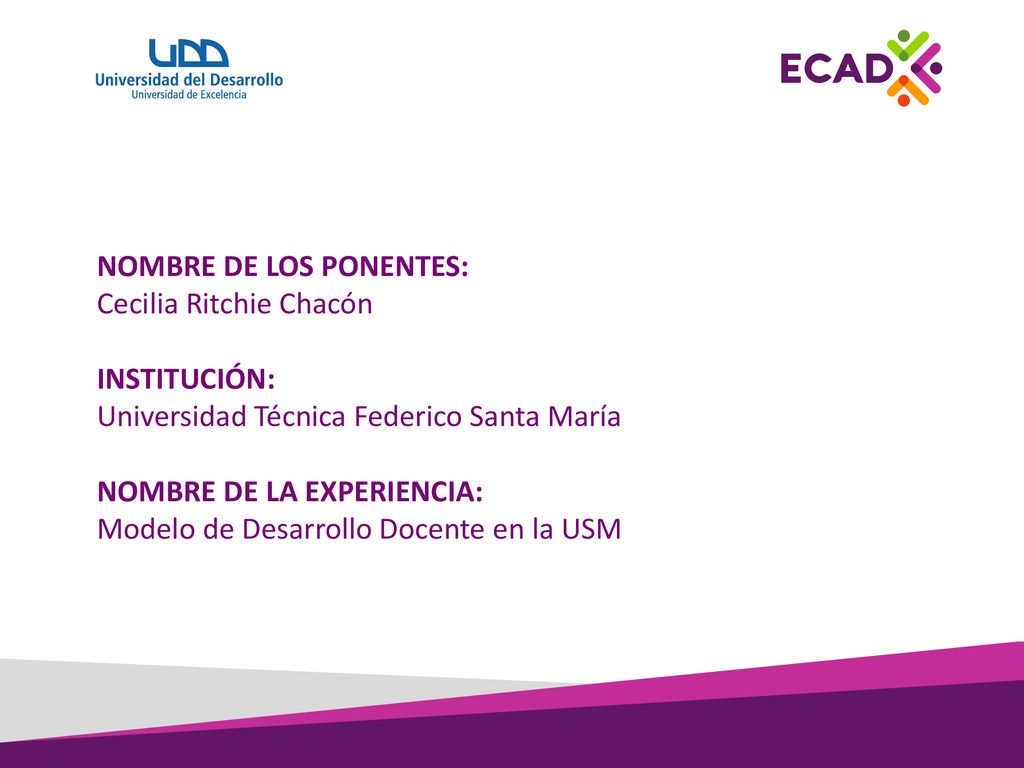 UDD
Universidad del Desarrollo
Universidad de Excelencia

ECAD

NOMBRE DE LOS PONENTES:
Cecilia Ritchie Chacón

INSTITUCIÓN:
Universidad Técnica Federico Santa María

NOMBRE DE LA EXPERIENCIA:
Modelo de Desarrollo Docente en la USM